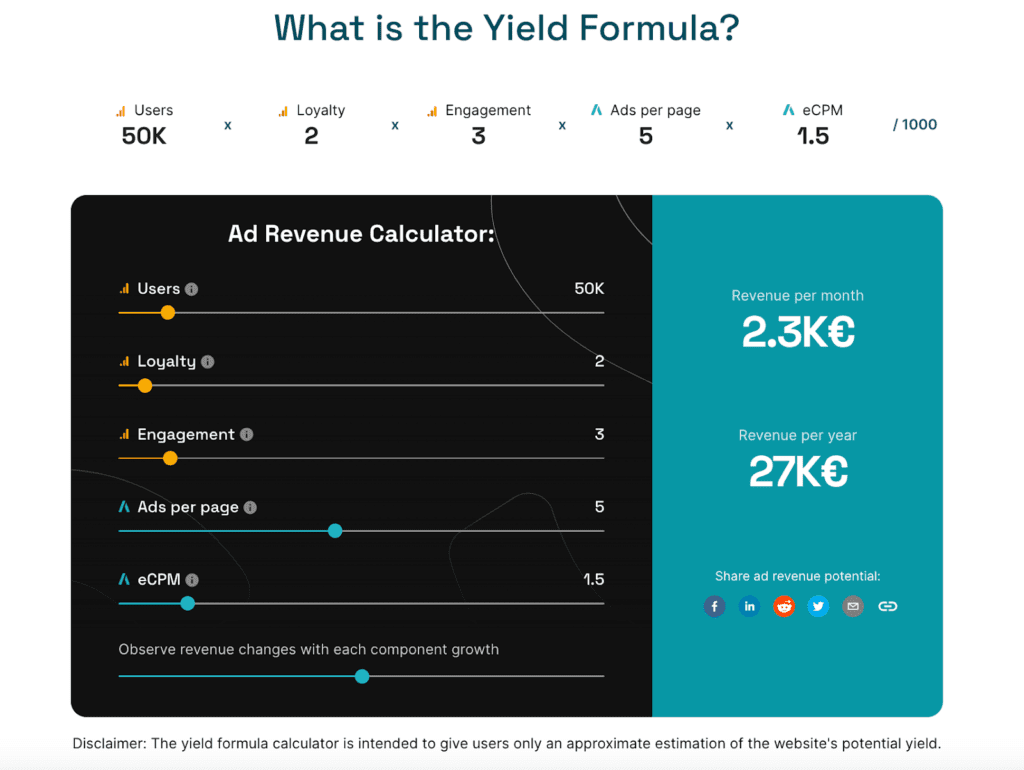 What is the Yield Formula?

Users
50K
x
Loyalty
2
x
Engagement
3
x
Ads per page
5
x
eCPM
1.5
/ 1000

Ad Revenue Calculator:

Users
50K

Loyalty
2

Engagement
3

Ads per page
5

eCPM
1.5

Observe revenue changes with each component growth

Revenue per month
2.3K€

Revenue per year
27K€

Share ad revenue potential:

Disclaimer: The yield formula calculator is intended to give users only an approximate estimation of the website's potential yield.